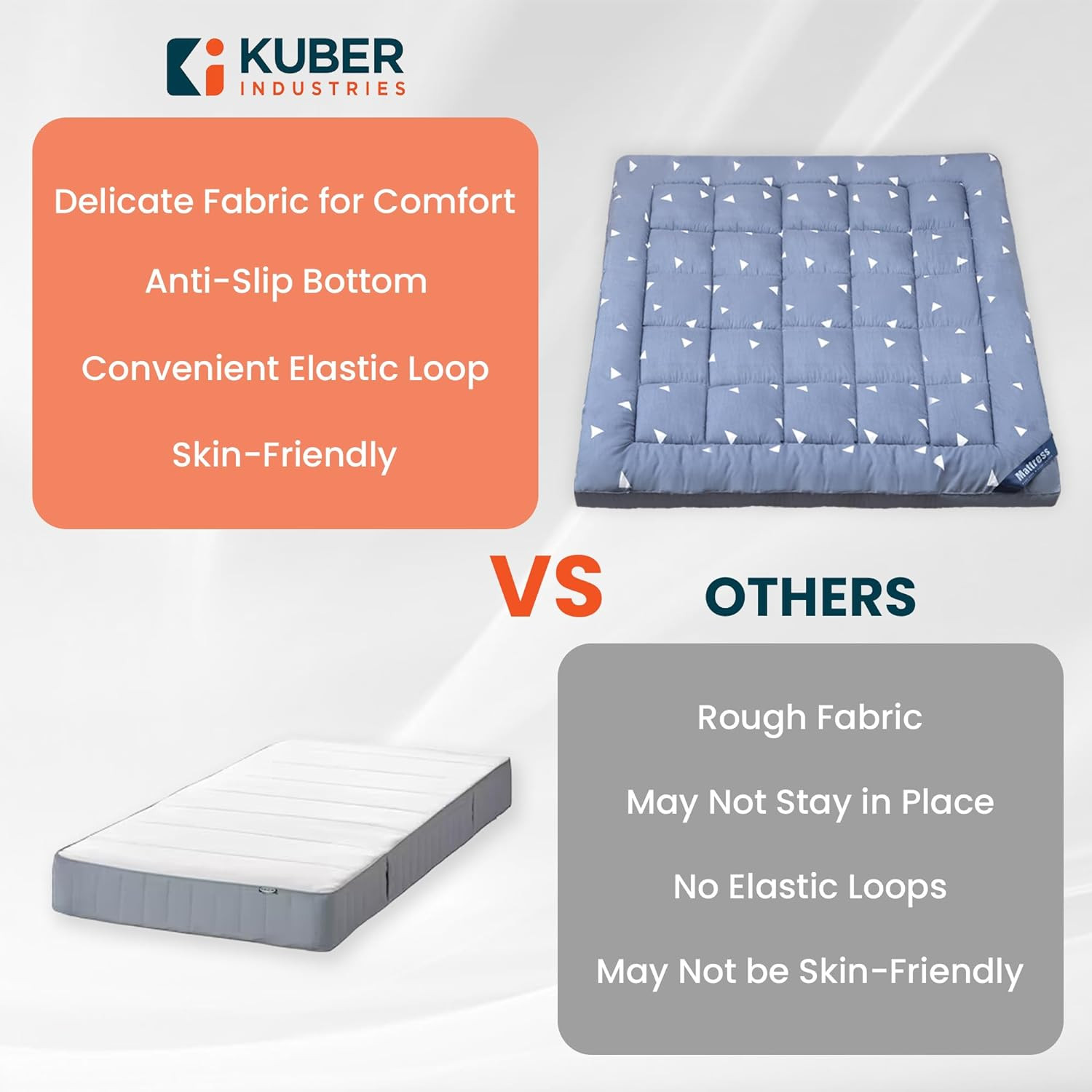 KUBER
INDUSTRIES

Delicate Fabric for Comfort

Anti-Slip Bottom

Convenient Elastic Loop

Skin-Friendly

Mattress

VS

OTHERS

Rough Fabric

May Not Stay in Place

No Elastic Loops

May Not be Skin-Friendly